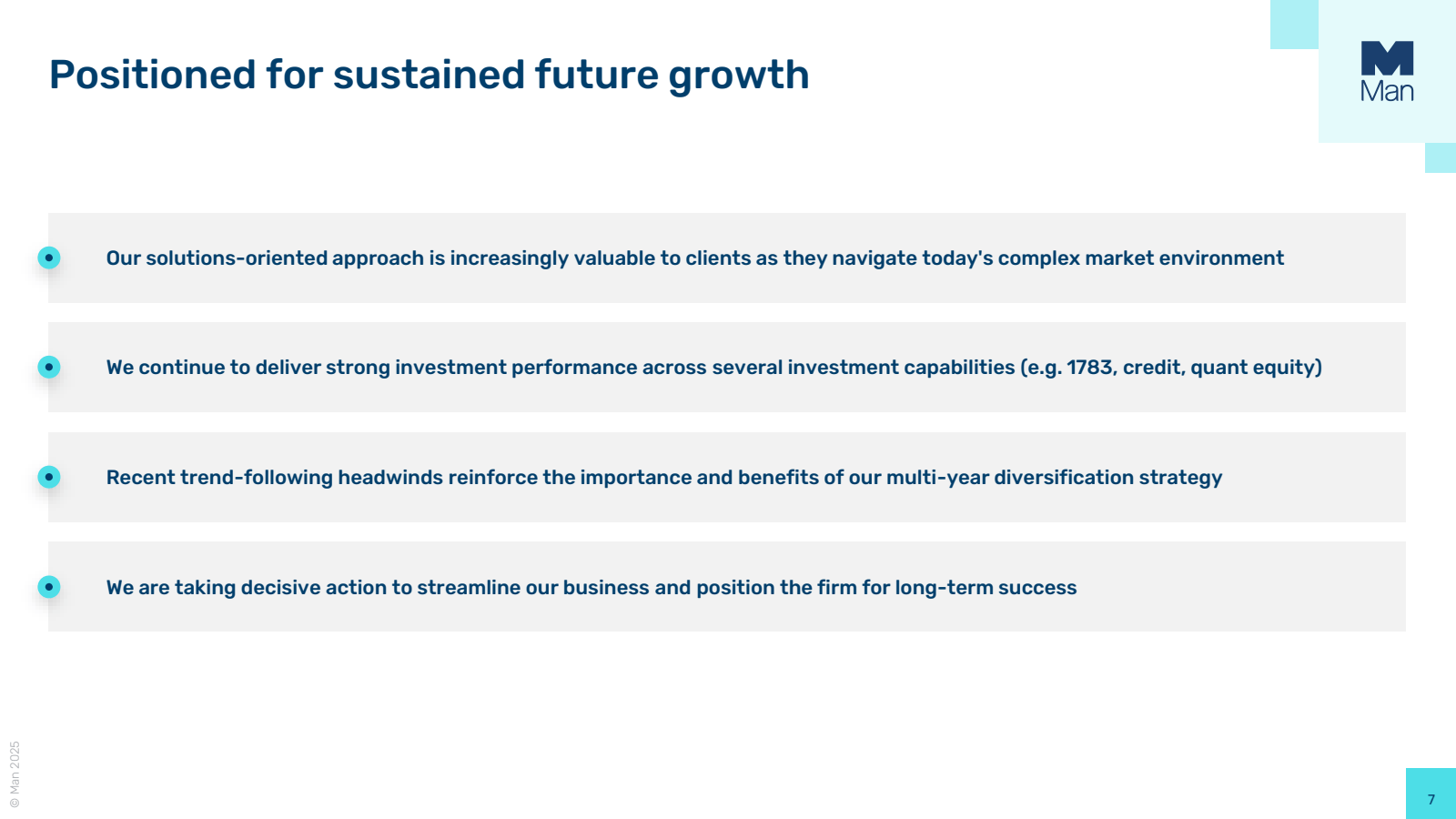 Positioned for sustained future growth

Man

Our solutions-oriented approach is increasingly valuable to clients as they navigate today's complex market environment

We continue to deliver strong investment performance across several investment capabilities (e.g. 1783, credit, quant equity)

Recent trend-following headwinds reinforce the importance and benefits of our multi-year diversification strategy

We are taking decisive action to streamline our business and position the firm for long-term success

© Man 2025

7